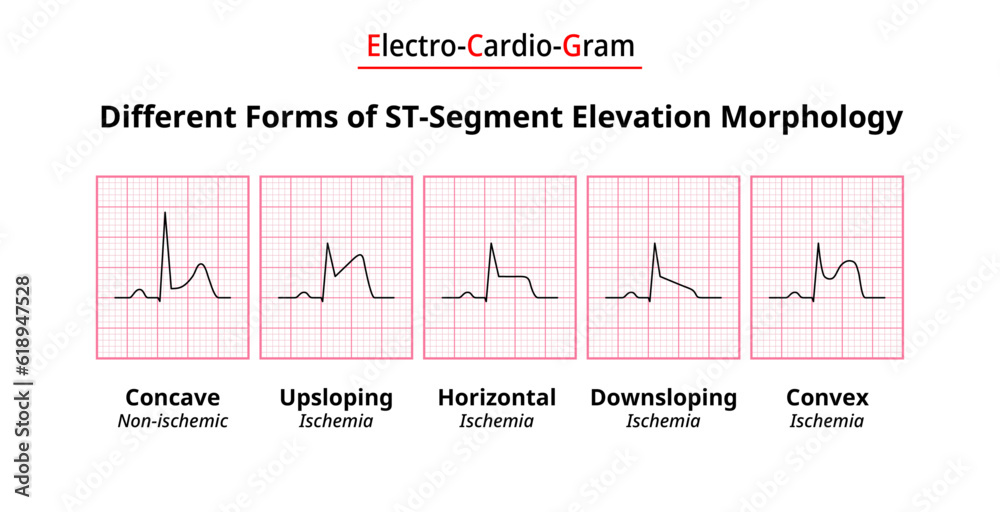 Electro-Cardio-Gram

Different Forms of ST-Segment Elevation Morphology

Concave
Non-ischemic

Upsloping
Ischemia

Horizontal
Ischemia

Downsloping
Ischemia

Convex
Ischemia

Adobe Stock | #618947528